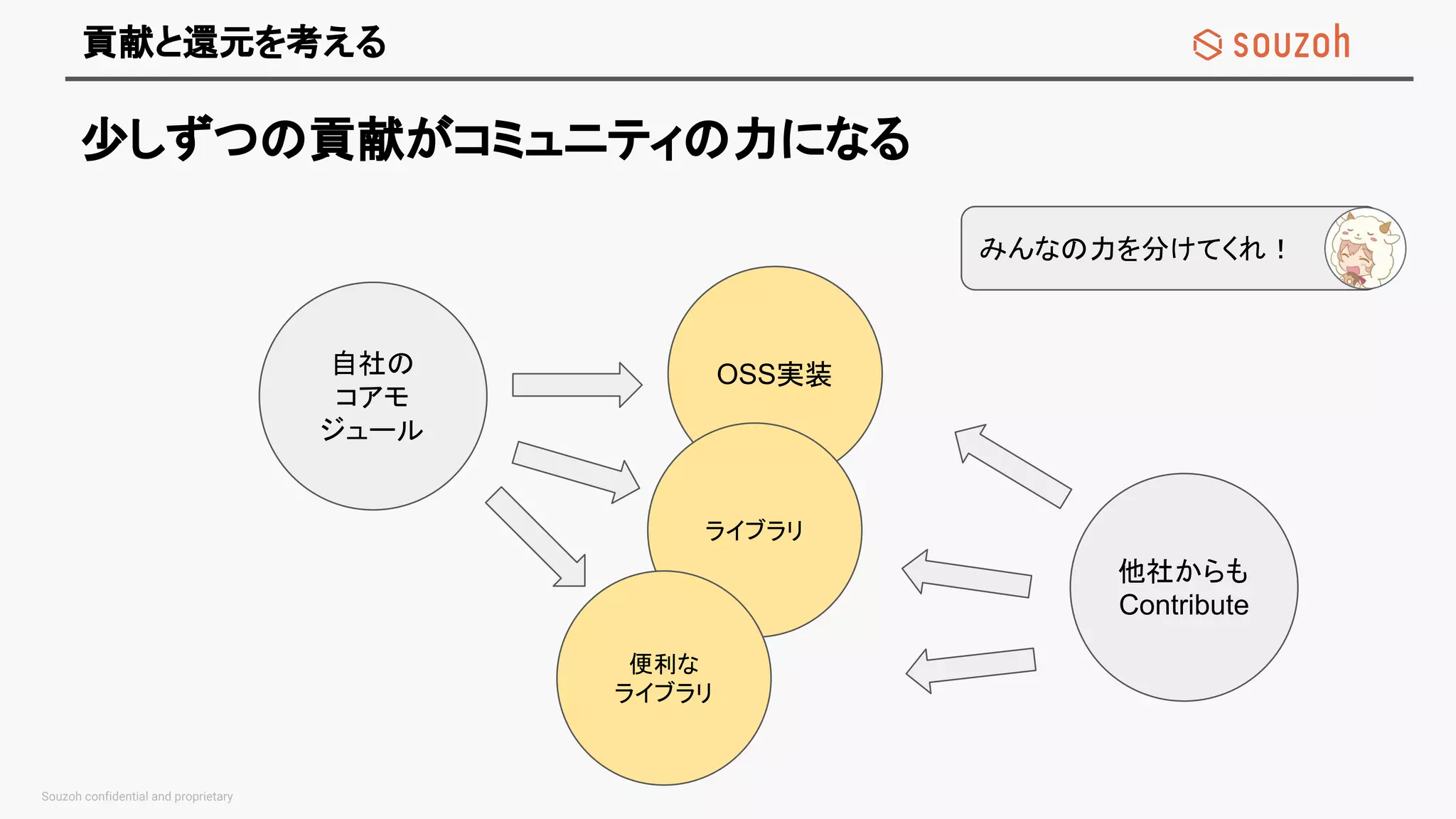 貢献と還元を考える

souzoh

少しずつの貢献がコミュニティの力になる

みんなの力を分けてくれ！

自社の
コアモ
ジュール

OSS実装

ライブラリ

便利な
ライブラリ

他社からも
Contribute

Souzoh confidential and proprietary